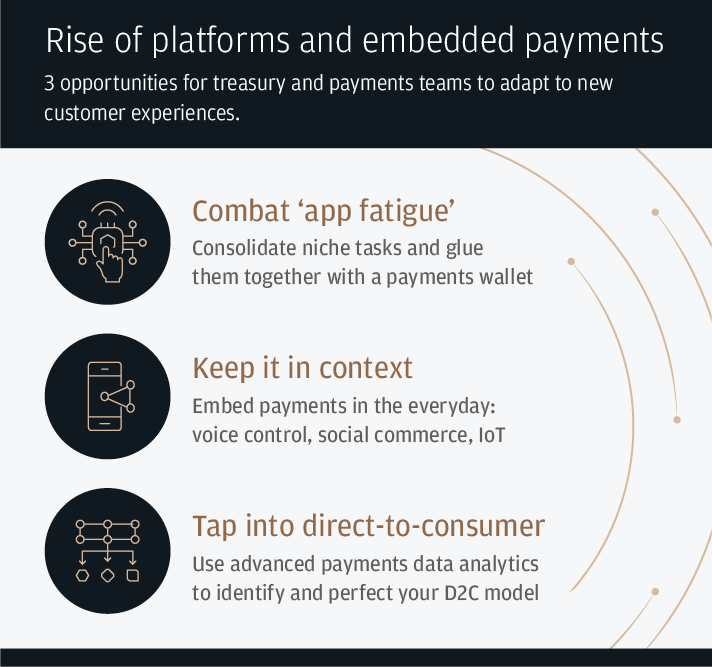 Rise of platforms and embedded payments

3 opportunities for treasury and payments teams to adapt to new customer experiences.

Combat ‘app fatigue’

Consolidate niche tasks and glue them together with a payments wallet

Keep it in context

Embed payments in the everyday: voice control, social commerce, IoT

Tap into direct-to-consumer

Use advanced payments data analytics to identify and perfect your D2C model